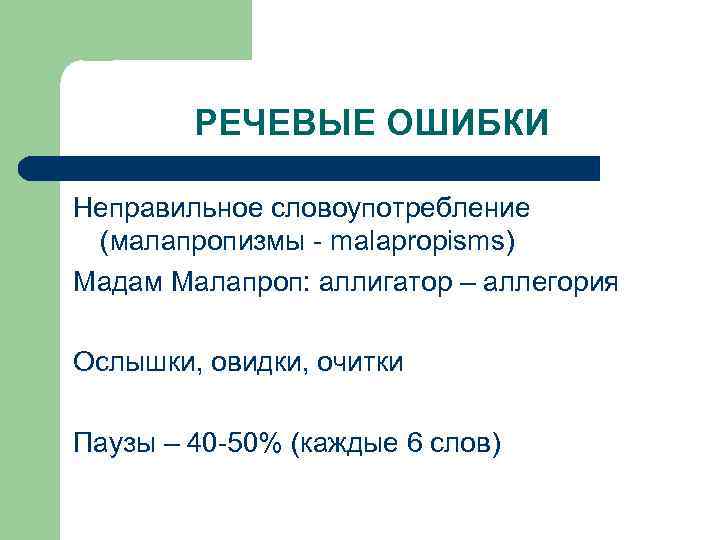 РЕЧЕВЫЕ ОШИБКИ

Неправильное словоупотребление (малапропизмы - malapropisms)

Мадам Малапроп: аллигатор – аллегория

Ослышки, овидки, очитки

Паузы – 40-50% (каждые 6 слов)